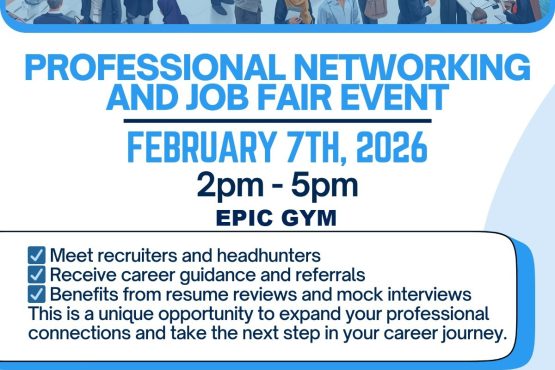 PROFESSIONAL NETWORKING AND JOB FAIR EVENT

FEBRUARY 7TH, 2026

2pm - 5pm

EPIC GYM

☑ Meet recruiters and headhunters
☑ Receive career guidance and referrals
☑ Benefits from resume reviews and mock interviews
This is a unique opportunity to expand your professional connections and take the next step in your career journey.